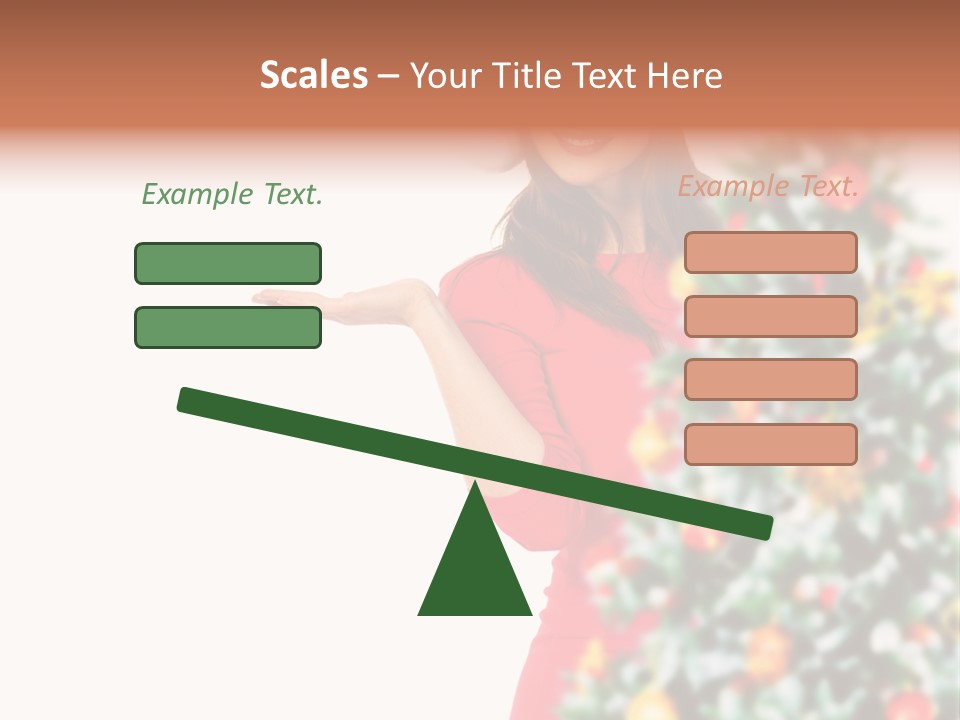 Scales – Your Title Text Here

Example Text.

Example Text.